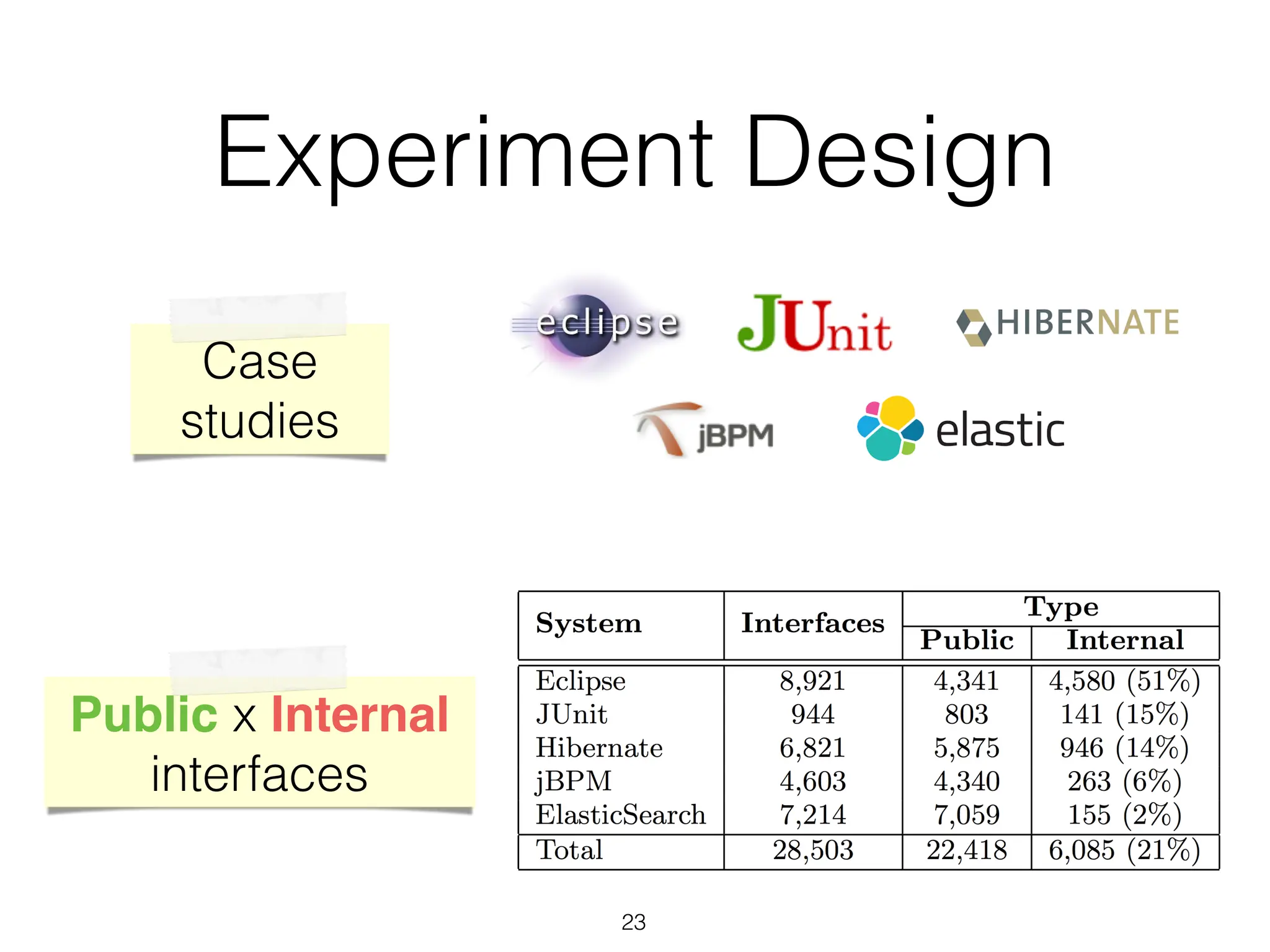 Experiment Design

Case studies

eclipse JUnit HIBERNATE jBPM elastic

Public x Internal interfaces

| System | Interfaces | Type Public | Type Internal |
|---|---|---|---|
| Eclipse | 8,921 | 4,341 | 4,580 (51%) |
| JUnit | 944 | 803 | 141 (15%) |
| Hibernate | 6,821 | 5,875 | 946 (14%) |
| jBPM | 4,603 | 4,340 | 263 (6%) |
| ElasticSearch | 7,214 | 7,059 | 155 (2%) |
| Total | 28,503 | 22,418 | 6,085 (21%) |

23